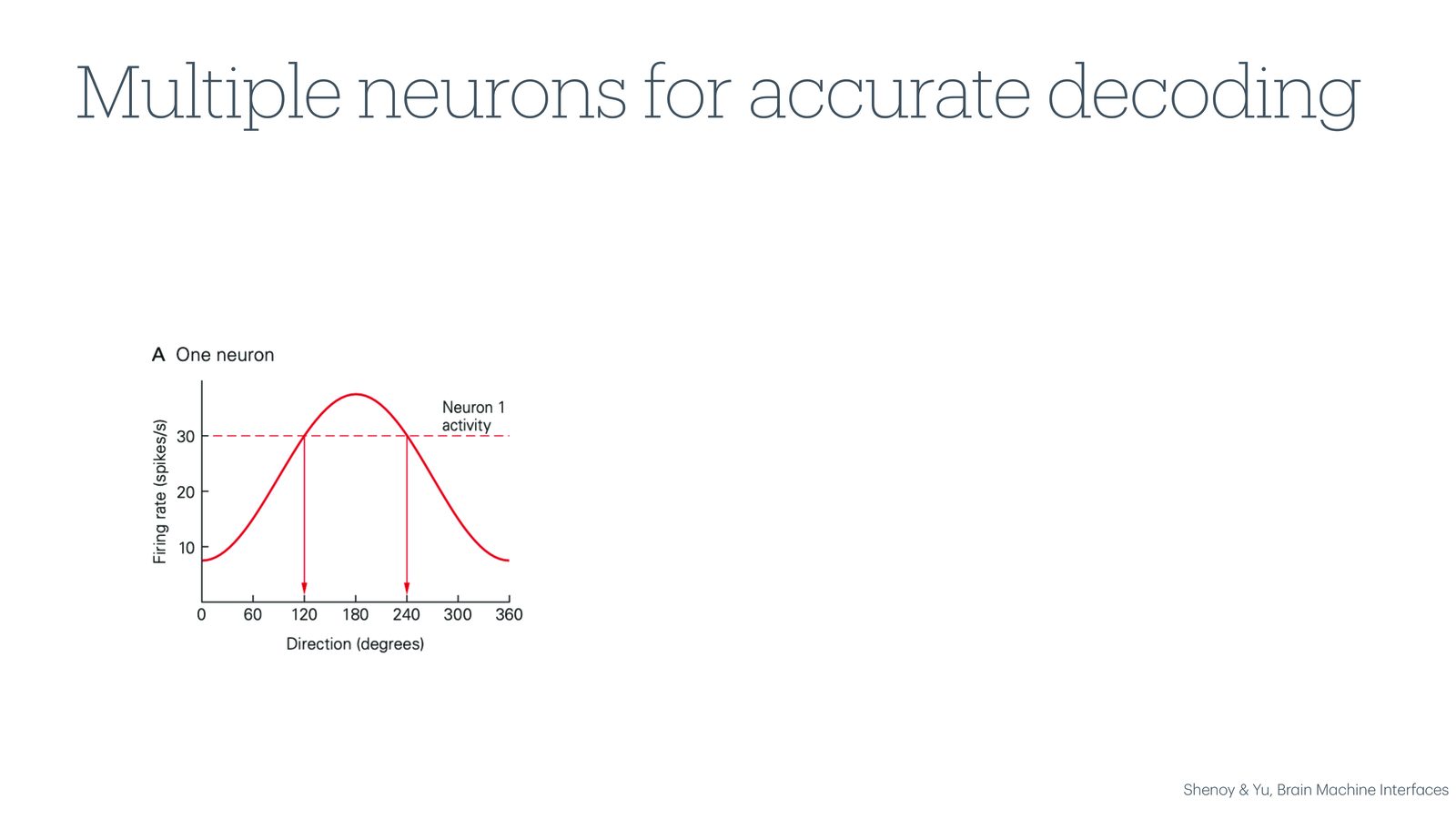 Multiple neurons for accurate decoding

A One neuron

Neuron 1 activity

Firing rate (spikes/s)

30

20

10

0 60 120 180 240 300 360

Direction (degrees)

Shenoy & Yu, Brain Machine Interfaces